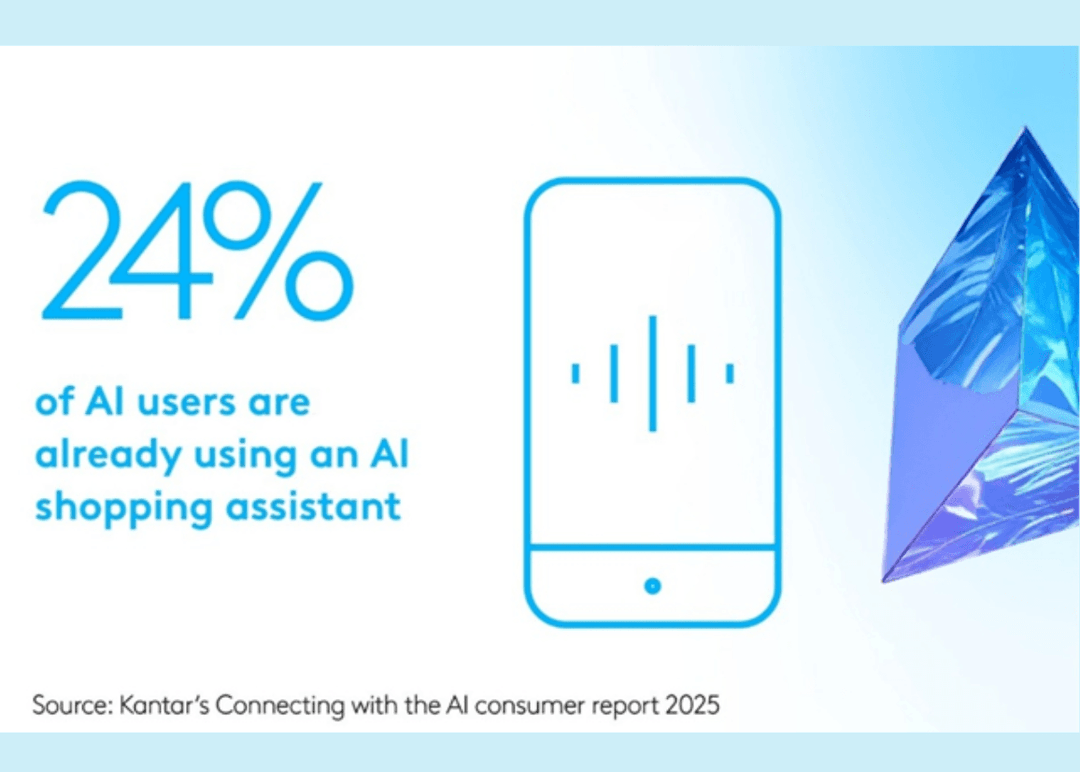 24%

of AI users are already using an AI shopping assistant

Source: Kantar's Connecting with the AI consumer report 2025